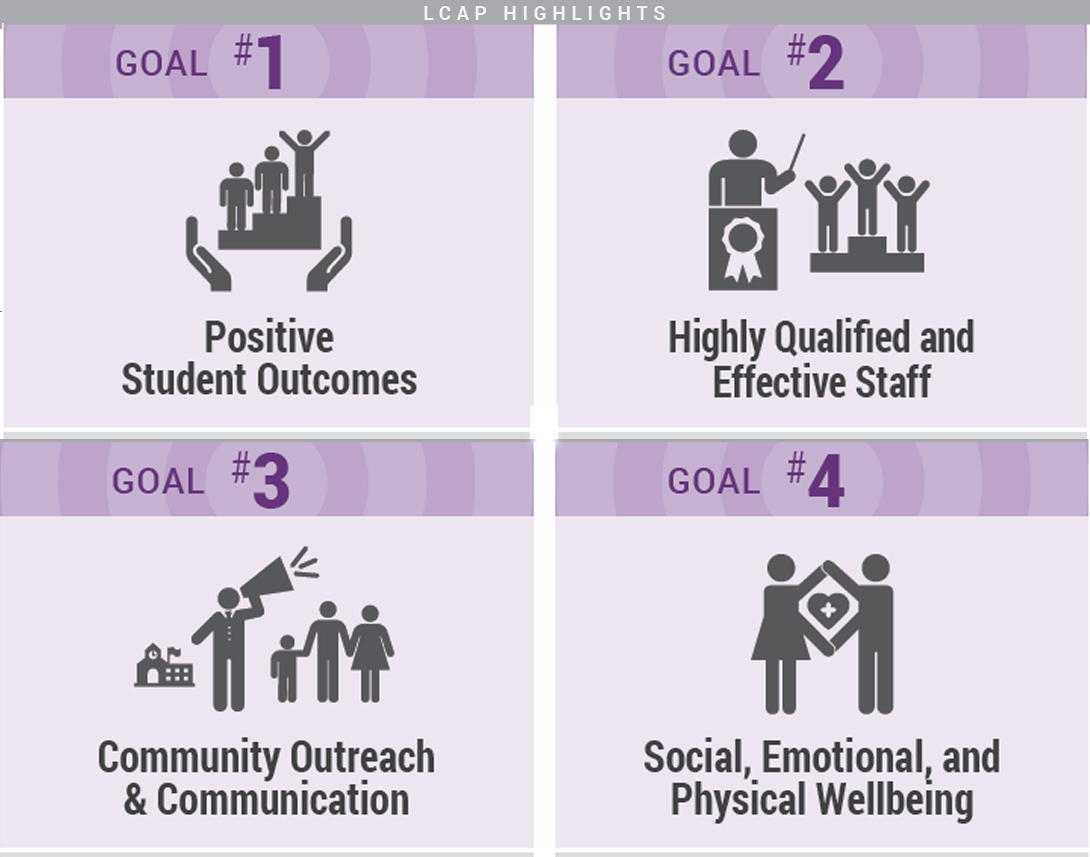 LCAP HIGHLIGHTS

GOAL #1

Positive Student Outcomes

GOAL #2

Highly Qualified and Effective Staff

GOAL #3

Community Outreach & Communication

GOAL #4

Social, Emotional, and Physical Wellbeing